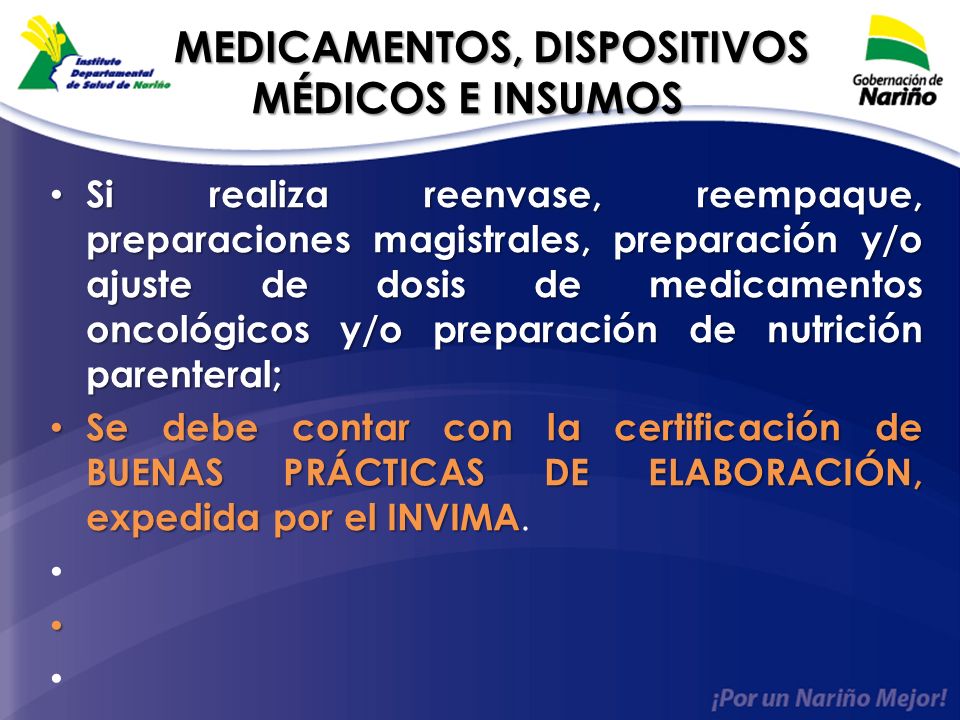 Instituto Departamental de Salud de Nariño

MEDICAMENTOS, DISPOSITIVOS MÉDICOS E INSUMOS

Gobernación de Nariño

• Si realiza reenvase, reempaque, preparaciones magistrales, preparación y/o ajuste de dosis de medicamentos oncológicos y/o preparación de nutrición parenteral;

• Se debe contar con la certificación de BUENAS PRÁCTICAS DE ELABORACIÓN, expedida por el INVIMA.

•

•

•

¡Por un Nariño Mejor!